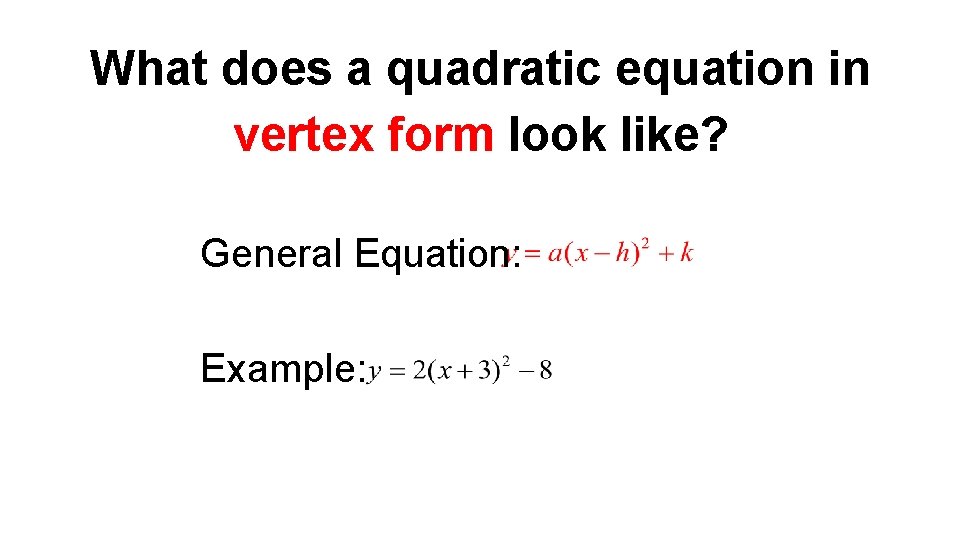 What does a quadratic equation in vertex form look like?

General Equation: $y = a(x-h)^2 + k$

Example: $y = 2(x+3)^2 - 8$